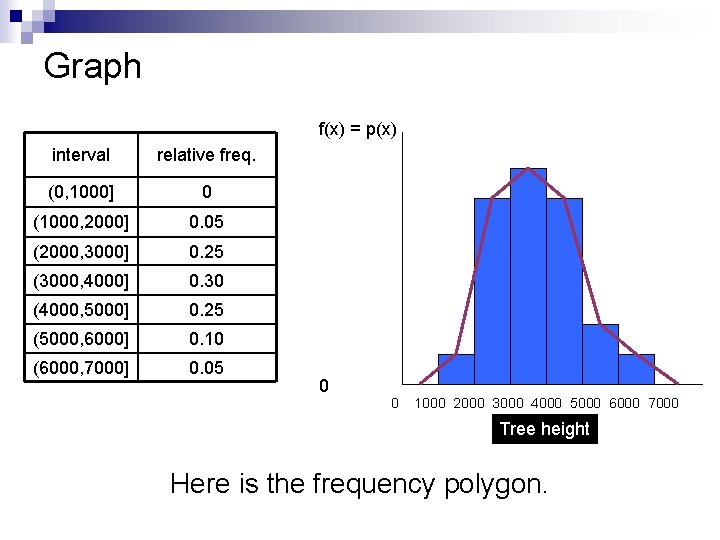 Graph

| interval | relative freq. |
|---|---|
| (0,1000] | 0 |
| (1000,2000] | 0.05 |
| (2000,3000] | 0.25 |
| (3000,4000] | 0.30 |
| (4000,5000] | 0.25 |
| (5000,6000] | 0.10 |
| (6000,7000] | 0.05 |

f(x) = p(x)

0

0 1000 2000 3000 4000 5000 6000 7000

Tree height

Here is the frequency polygon.